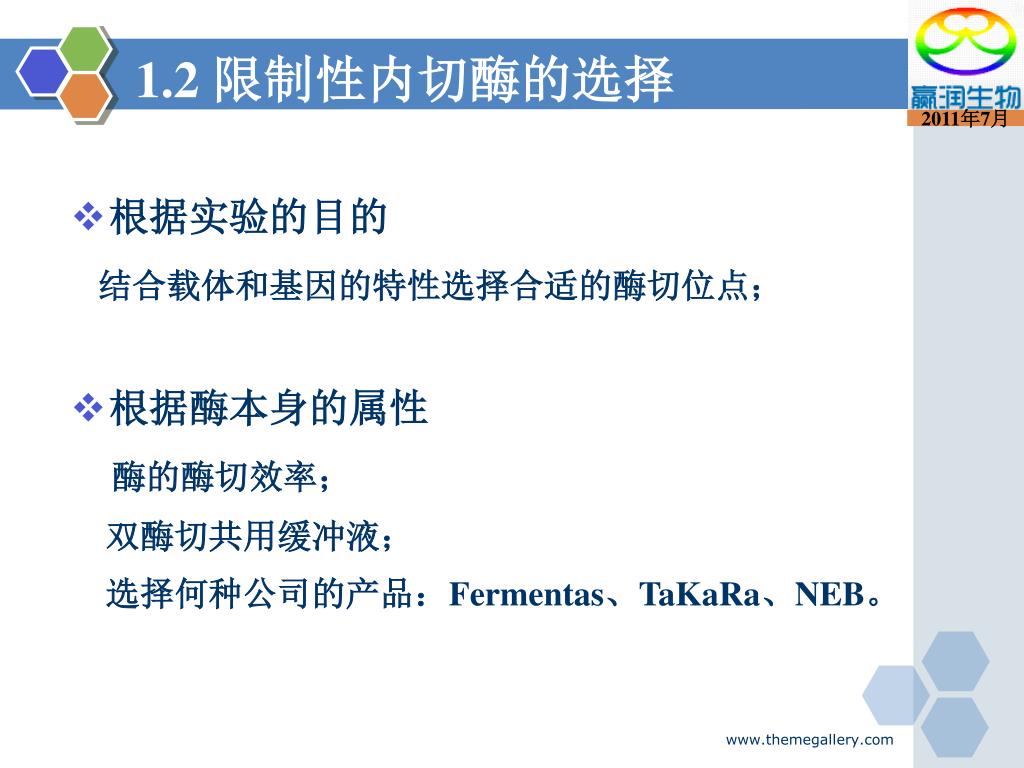 1.2 限制性内切酶的选择

赢润生物
2011年7月

❖根据实验的目的

结合载体和基因的特性选择合适的酶切位点；

❖根据酶本身的属性

酶的酶切效率；

双酶切共用缓冲液；

选择何种公司的产品：Fermentas、TaKaRa、NEB。

www.themegallery.com